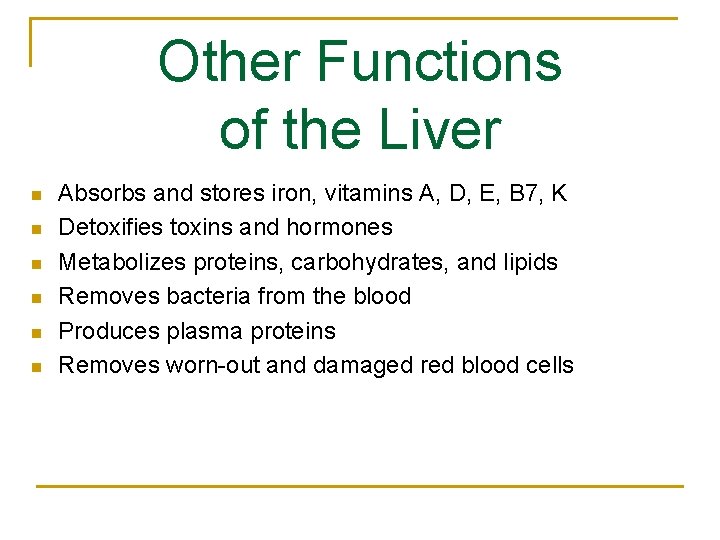 Other Functions of the Liver

- Absorbs and stores iron, vitamins A, D, E, B7, K
- Detoxifies toxins and hormones
- Metabolizes proteins, carbohydrates, and lipids
- Removes bacteria from the blood
- Produces plasma proteins
- Removes worn-out and damaged red blood cells